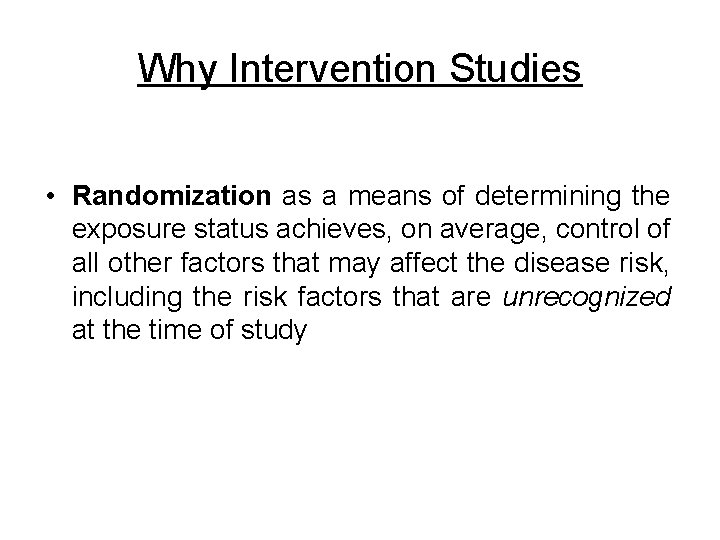 Why Intervention Studies

• Randomization as a means of determining the exposure status achieves, on average, control of all other factors that may affect the disease risk, including the risk factors that are unrecognized at the time of study